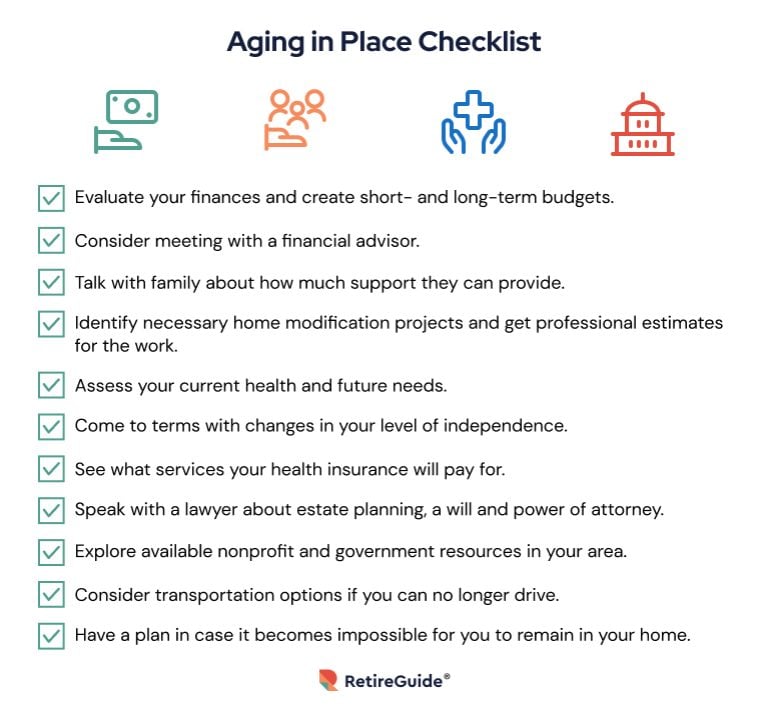 Aging in Place Checklist

Evaluate your finances and create short- and long-term budgets.

Consider meeting with a financial advisor.

Talk with family about how much support they can provide.

Identify necessary home modification projects and get professional estimates for the work.

Assess your current health and future needs.

Come to terms with changes in your level of independence.

See what services your health insurance will pay for.

Speak with a lawyer about estate planning, a will and power of attorney.

Explore available nonprofit and government resources in your area.

Consider transportation options if you can no longer drive.

Have a plan in case it becomes impossible for you to remain in your home.

RetireGuide®